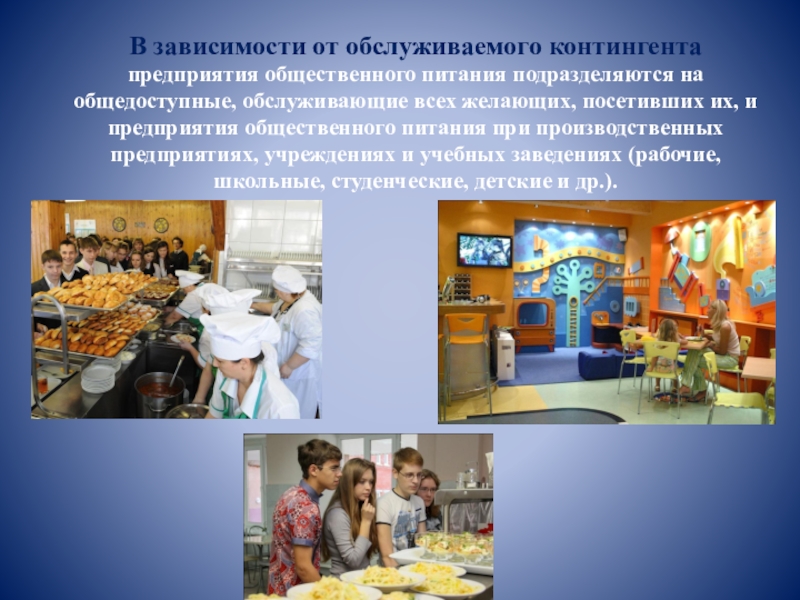 В зависимости от обслуживаемого контингента предприятия общественного питания подразделяются на общедоступные, обслуживающие всех желающих, посетивших их, и предприятия общественного питания при производственных предприятиях, учреждениях и учебных заведениях (рабочие, школьные, студенческие, детские и др.).